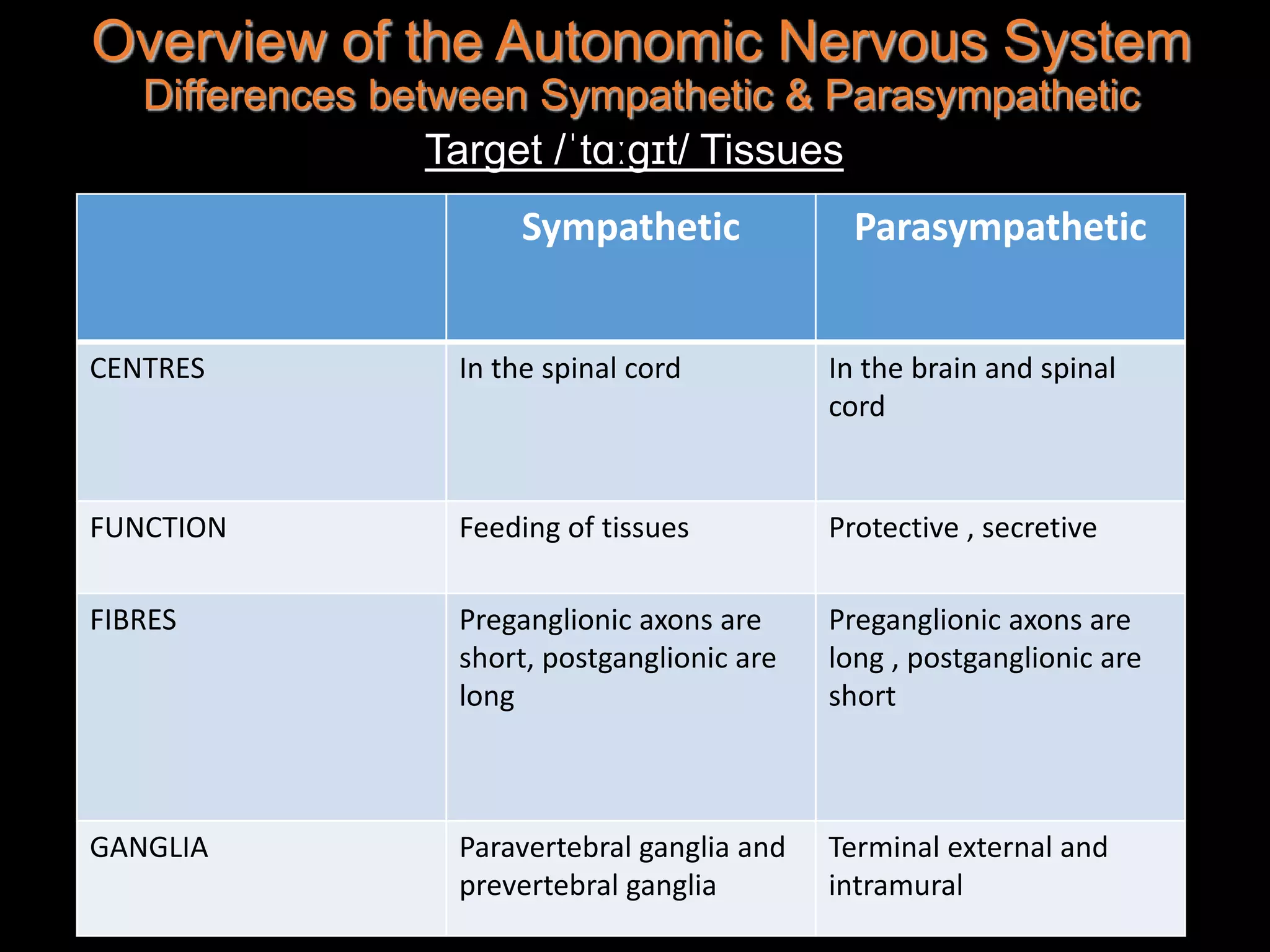 Overview of the Autonomic Nervous System
Differences between Sympathetic & Parasympathetic
Target /ˈtɑːɡɪt/ Tissues

| | Sympathetic | Parasympathetic |
|---|---|---|
| CENTRES | In the spinal cord | In the brain and spinal cord |
| FUNCTION | Feeding of tissues | Protective , secretive |
| FIBRES | Preganglionic axons are short, postganglionic are long | Preganglionic axons are long , postganglionic are short |
| GANGLIA | Paravertebral ganglia and prevertebral ganglia | Terminal external and intramural |